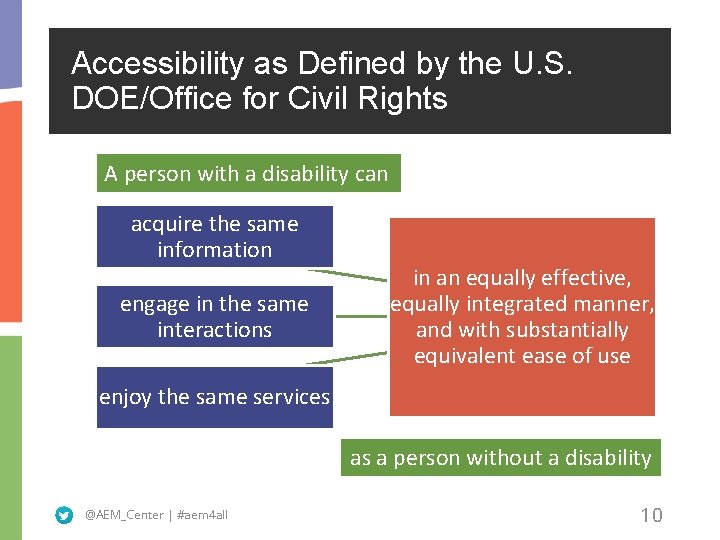 Accessibility as Defined by the U.S. DOE/Office for Civil Rights

A person with a disability can

acquire the same information

engage in the same interactions

enjoy the same services

in an equally effective, equally integrated manner, and with substantially equivalent ease of use

as a person without a disability

@AEM_Center | #aem4all

10